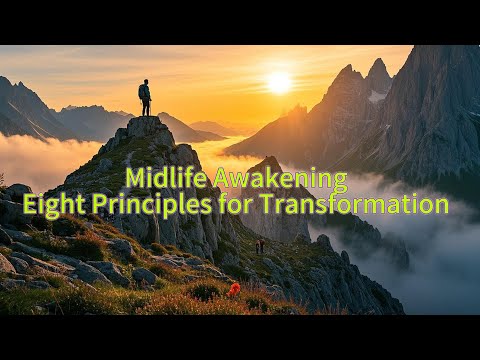 Midlife Awakening
Eight Principles for Transformation